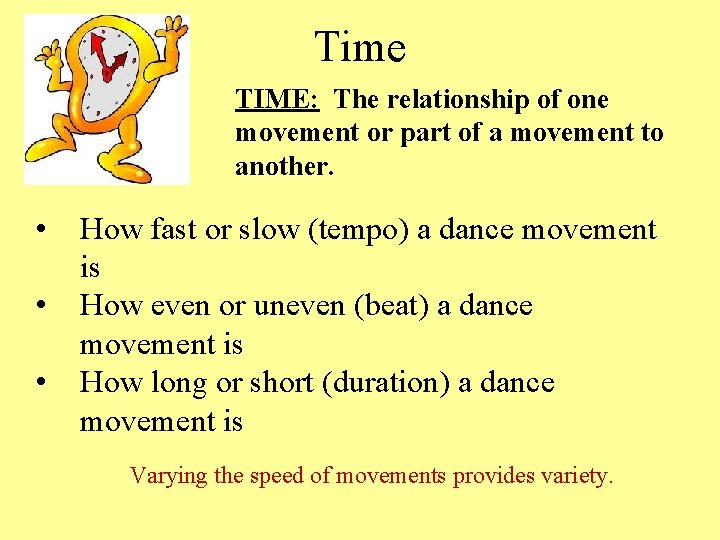 Time

TIME: The relationship of one movement or part of a movement to another.

• How fast or slow (tempo) a dance movement is
• How even or uneven (beat) a dance movement is
• How long or short (duration) a dance movement is

Varying the speed of movements provides variety.